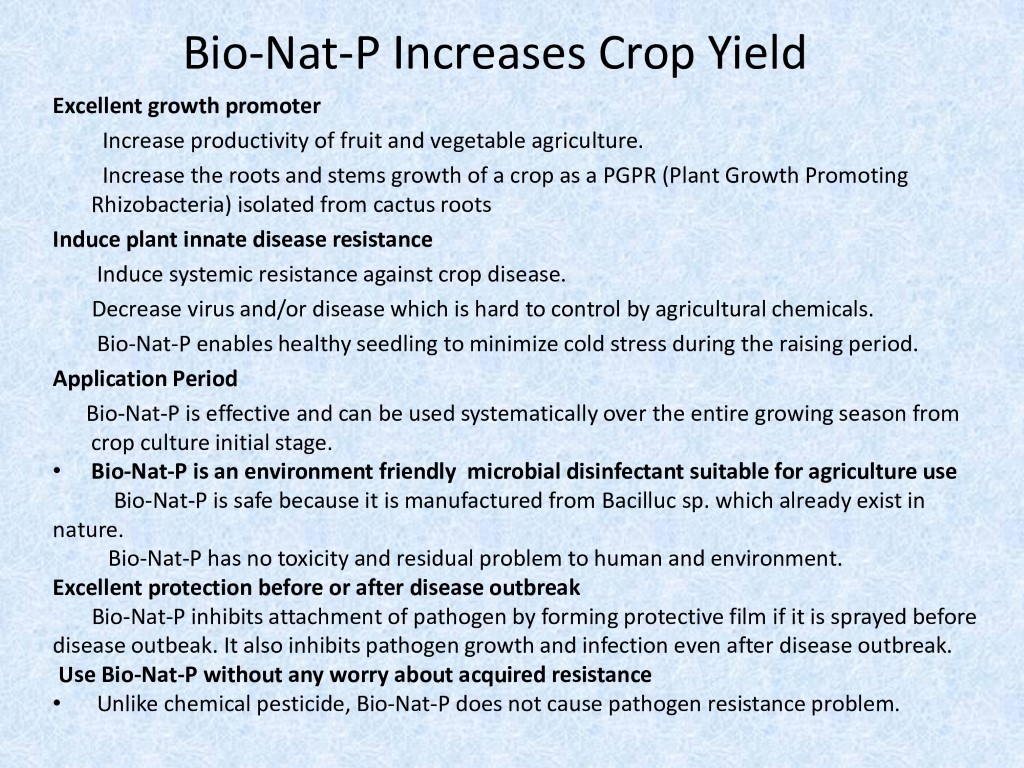 Bio-Nat-P Increases Crop Yield

Excellent growth promoter

Increase productivity of fruit and vegetable agriculture.

Increase the roots and stems growth of a crop as a PGPR (Plant Growth Promoting Rhizobacteria) isolated from cactus roots

Induce plant innate disease resistance

Induce systemic resistance against crop disease.

Decrease virus and/or disease which is hard to control by agricultural chemicals.

Bio-Nat-P enables healthy seedling to minimize cold stress during the raising period.

Application Period

Bio-Nat-P is effective and can be used systematically over the entire growing season from crop culture initial stage.

• Bio-Nat-P is an environment friendly microbial disinfectant suitable for agriculture use

Bio-Nat-P is safe because it is manufactured from Bacilluc sp. which already exist in nature.

Bio-Nat-P has no toxicity and residual problem to human and environment.

Excellent protection before or after disease outbreak

Bio-Nat-P inhibits attachment of pathogen by forming protective film if it is sprayed before disease outbeak. It also inhibits pathogen growth and infection even after disease outbreak.

Use Bio-Nat-P without any worry about acquired resistance

• Unlike chemical pesticide, Bio-Nat-P does not cause pathogen resistance problem.